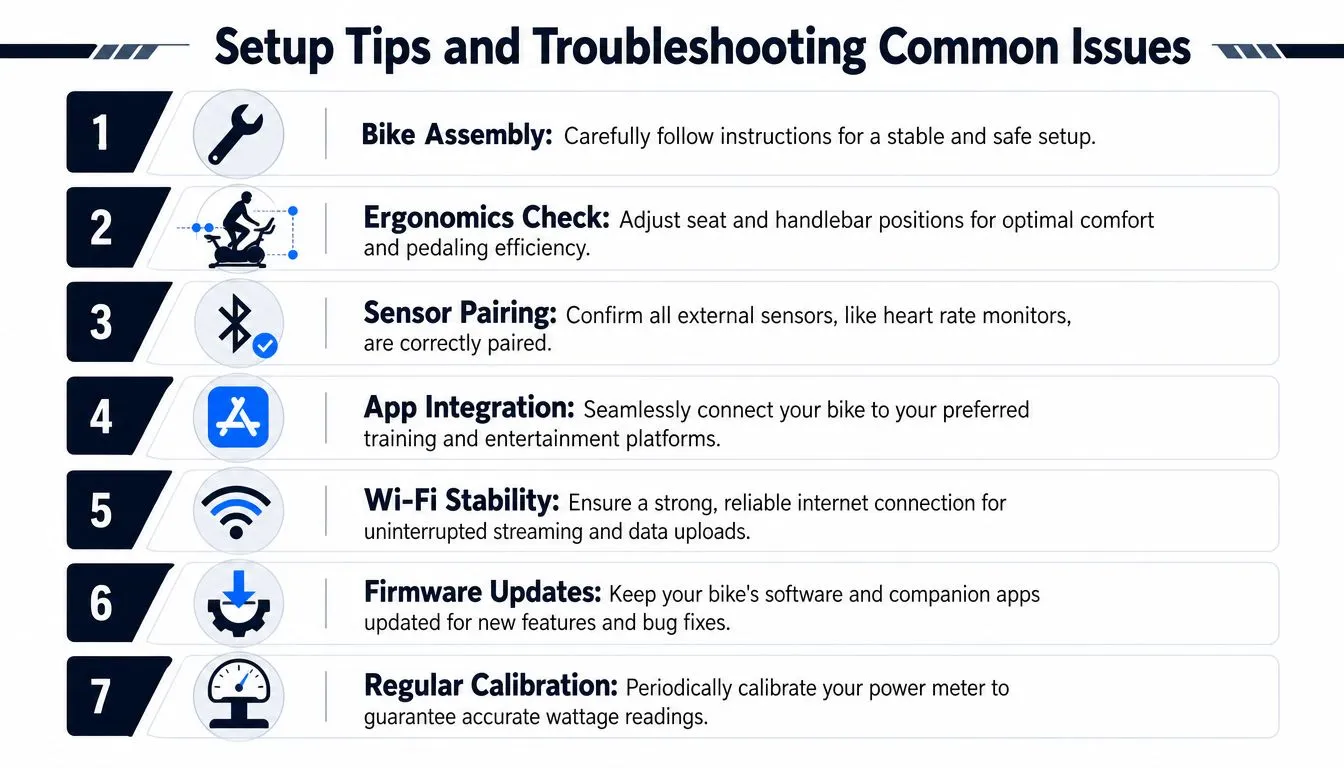 Setup Tips and Troubleshooting Common Issues

1 Bike Assembly: Carefully follow instructions for a stable and safe setup.

2 Ergonomics Check: Adjust seat and handlebar positions for optimal comfort and pedaling efficiency.

3 Sensor Pairing: Confirm all external sensors, like heart rate monitors, are correctly paired.

4 App Integration: Seamlessly connect your bike to your preferred training and entertainment platforms.

5 Wi-Fi Stability: Ensure a strong, reliable internet connection for uninterrupted streaming and data uploads.

6 Firmware Updates: Keep your bike's software and companion apps updated for new features and bug fixes.

7 Regular Calibration: Periodically calibrate your power meter to guarantee accurate wattage readings.